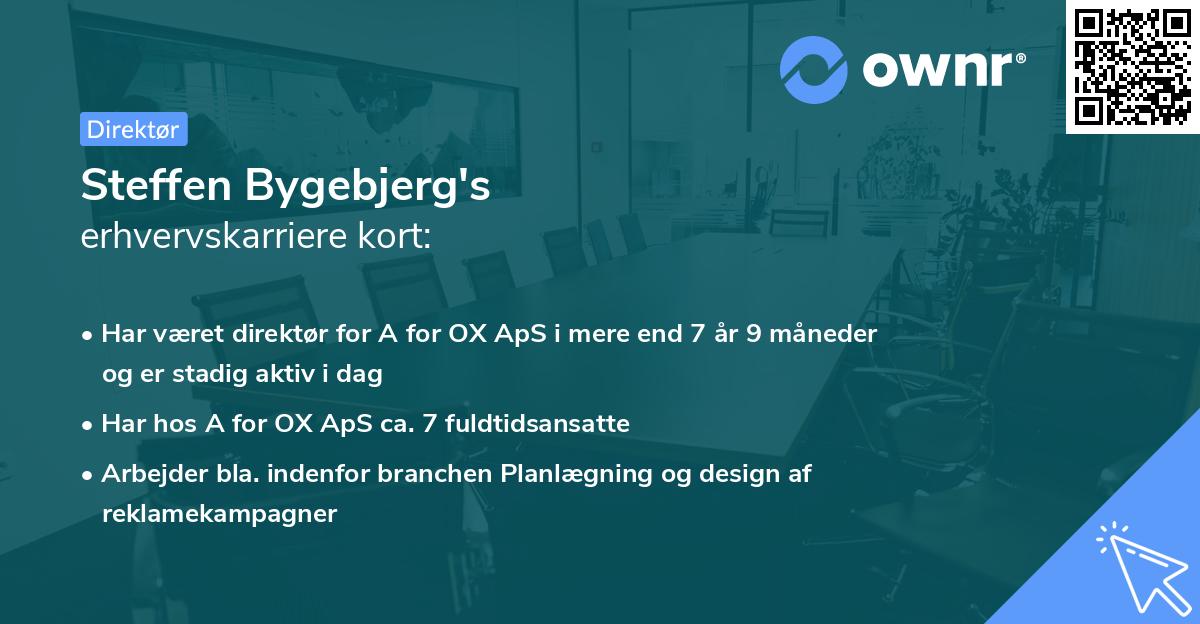 ownr®

Direktør

Steffen Bygebjerg's
erhvervskarriere kort:

• Har været direktør for A for OX ApS i mere end 7 år 9 måneder og er stadig aktiv i dag

• Har hos A for OX ApS ca. 7 fuldtidsansatte

• Arbejder bla. indenfor branchen Planlægning og design af reklamekampagner